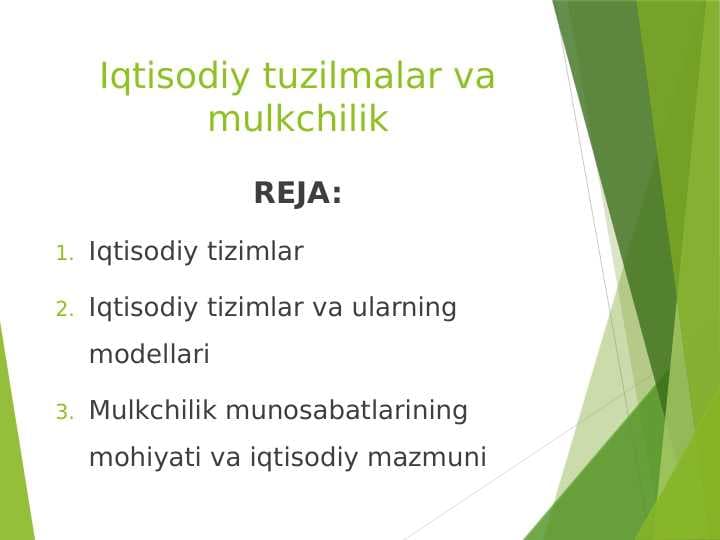 Iqtisodiy tuzilmalar va mulkchilik

REJA:

1. Iqtisodiy tizimlar
2. Iqtisodiy tizimlar va ularning modellari
3. Mulkchilik munosabatlarining mohiyati va iqtisodiy mazmuni